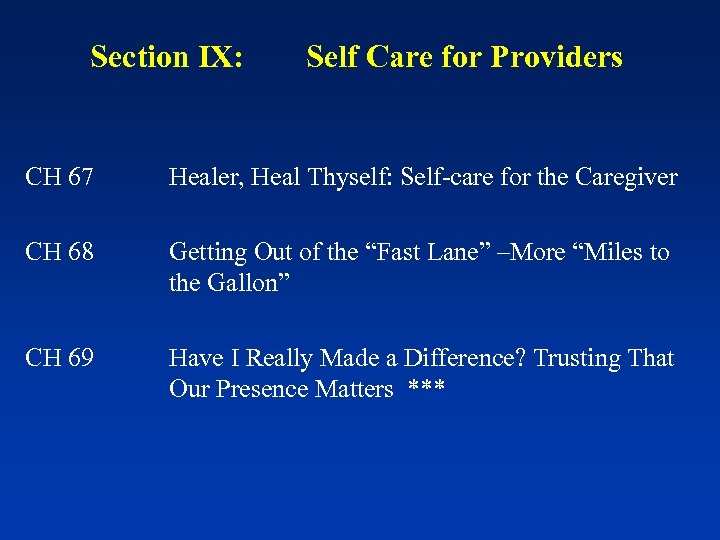 Section IX: Self Care for Providers

CH 67 Healer, Heal Thyself: Self-care for the Caregiver

CH 68 Getting Out of the “Fast Lane” –More “Miles to the Gallon”

CH 69 Have I Really Made a Difference? Trusting That Our Presence Matters ***